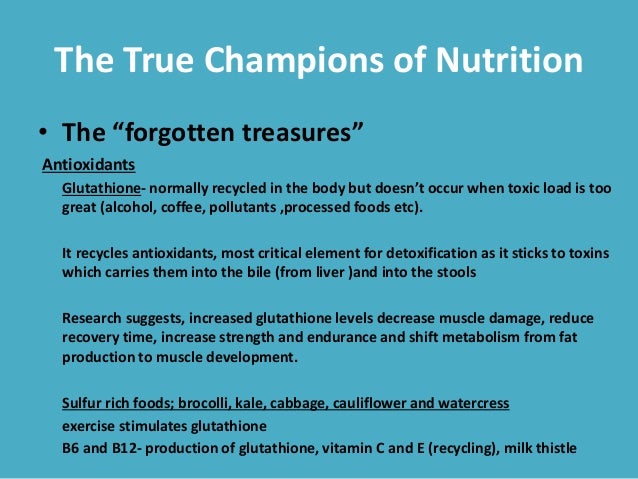 The True Champions of Nutrition

• The “forgotten treasures”

Antioxidants

Glutathione- normally recycled in the body but doesn’t occur when toxic load is too great (alcohol, coffee, pollutants ,processed foods etc).

It recycles antioxidants, most critical element for detoxification as it sticks to toxins which carries them into the bile (from liver )and into the stools

Research suggests, increased glutathione levels decrease muscle damage, reduce recovery time, increase strength and endurance and shift metabolism from fat production to muscle development.

Sulfur rich foods; brocolli, kale, cabbage, cauliflower and watercress
exercise stimulates glutathione
B6 and B12- production of glutathione, vitamin C and E (recycling), milk thistle